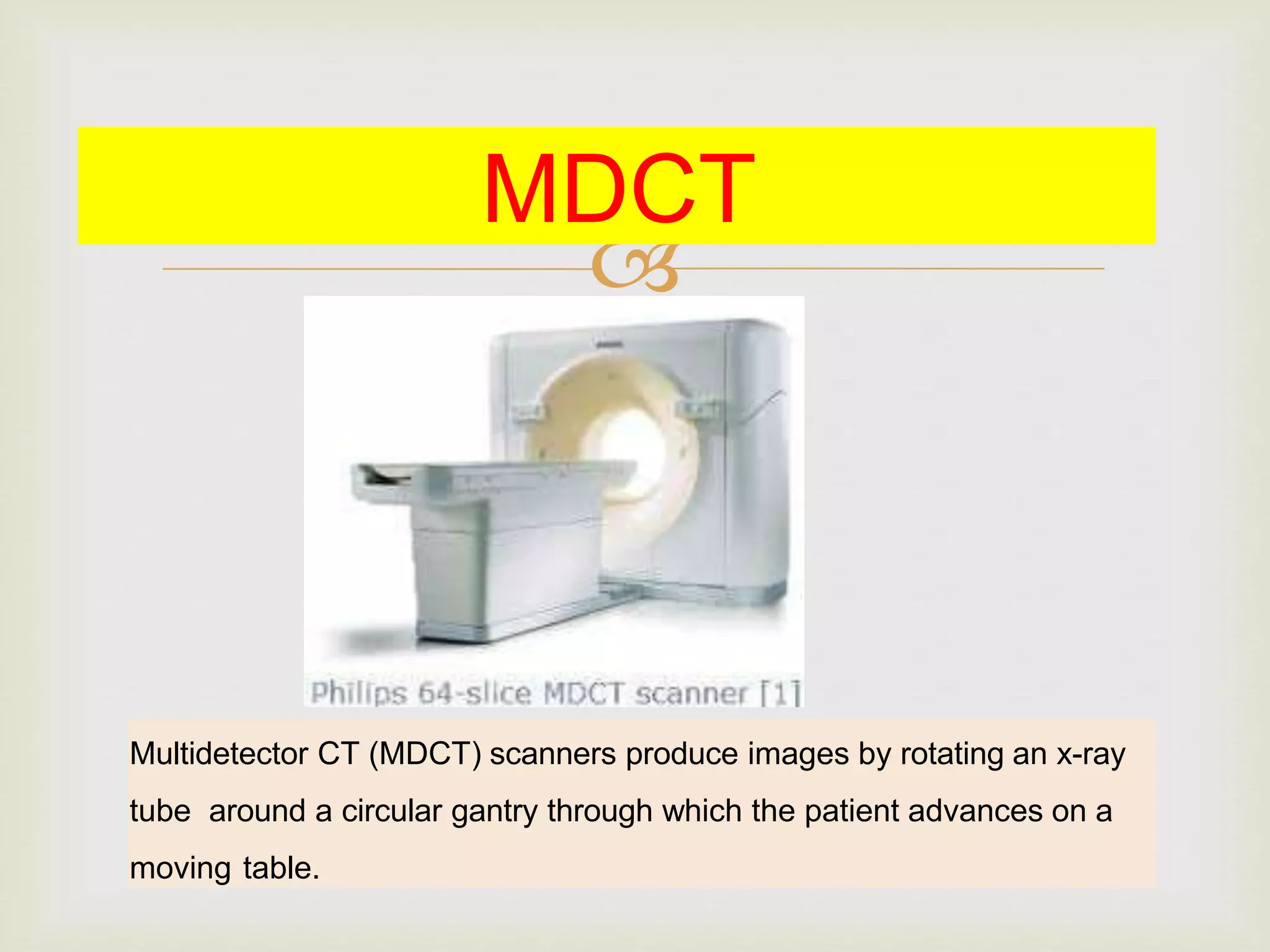 MDCT

Philips 64-slice MDCT scanner [1]

Multidetector CT (MDCT) scanners produce images by rotating an x-ray tube around a circular gantry through which the patient advances on a moving table.